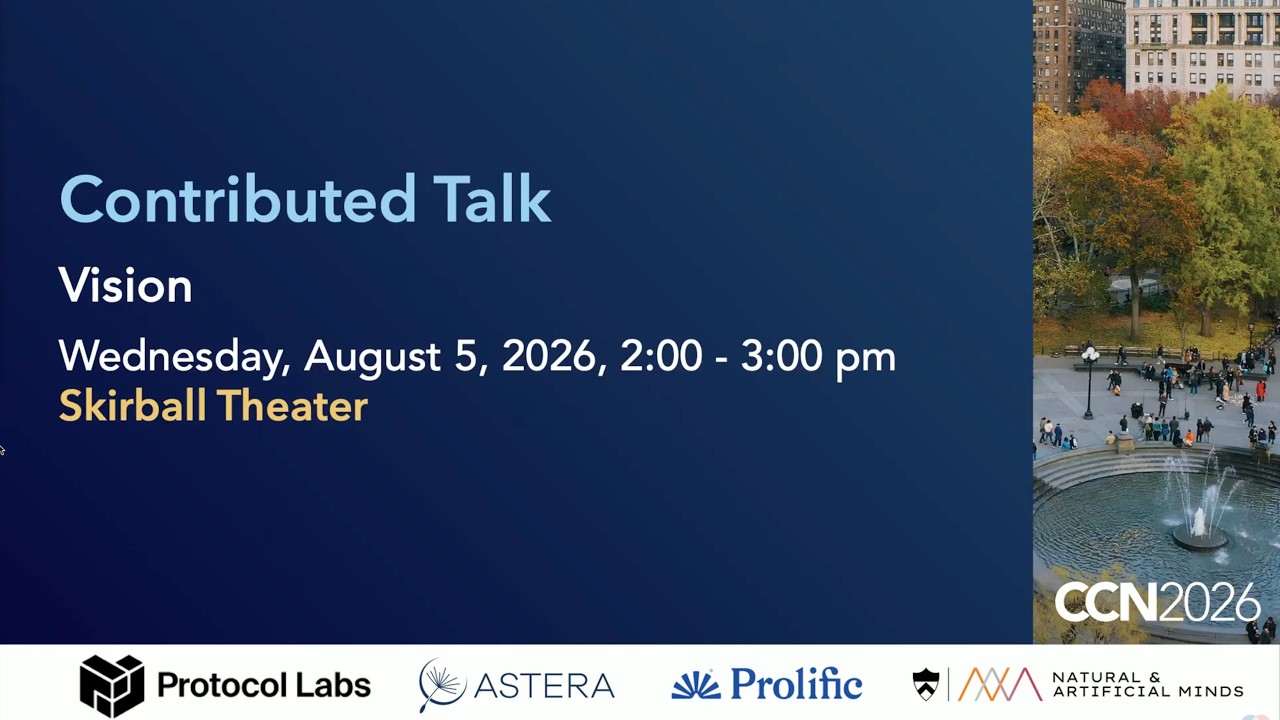 Contributed Talk

Vision

Wednesday, August 5, 2026, 2:00 - 3:00 pm
Skirball Theater

CCN2026

Protocol Labs ASTERA Prolific NATURAL & ARTIFICIAL MINDS